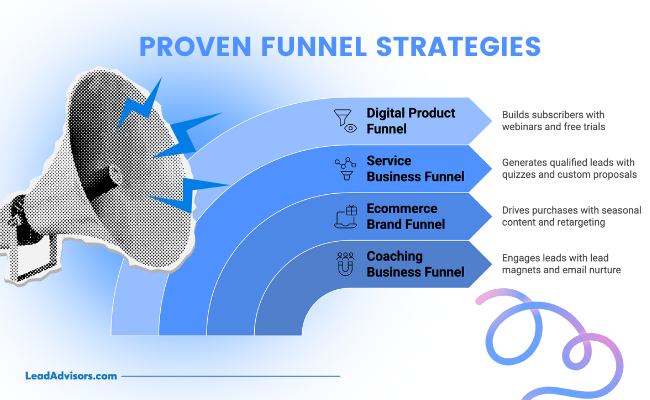 PROVEN FUNNEL STRATEGIES

Digital Product Funnel

Builds subscribers with webinars and free trials

Service Business Funnel

Generates qualified leads with quizzes and custom proposals

Ecommerce Brand Funnel

Drives purchases with seasonal content and retargeting

Coaching Business Funnel

Engages leads with lead magnets and email nurture

LeadAdvisors.com